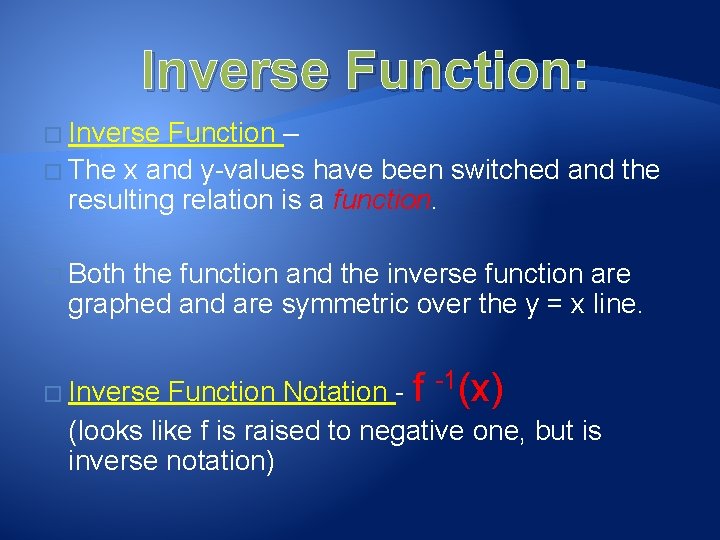 Inverse Function:

Inverse Function –

The x and y-values have been switched and the resulting relation is a function.

Both the function and the inverse function are graphed and are symmetric over the y = x line.

Inverse Function Notation - $f^{-1}(x)$

(looks like f is raised to negative one, but is inverse notation)